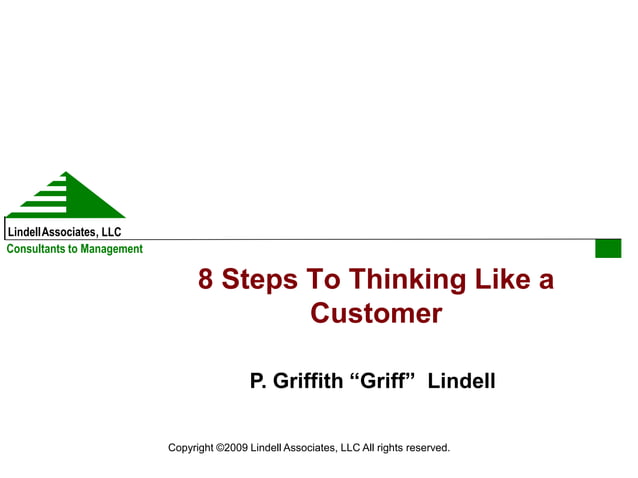 Lindell Associates, LLC
Consultants to Management

8 Steps To Thinking Like a Customer

P. Griffith “Griff” Lindell

Copyright ©2009 Lindell Associates, LLC All rights reserved.